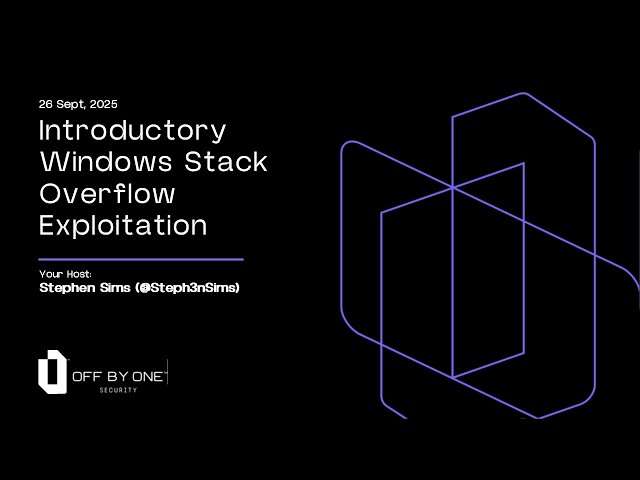 26 Sept, 2025

Introductory Windows Stack Overflow Exploitation

Your Host:
Stephen Sims (@Steph3nSims)

OFF BY ONE
SECURITY